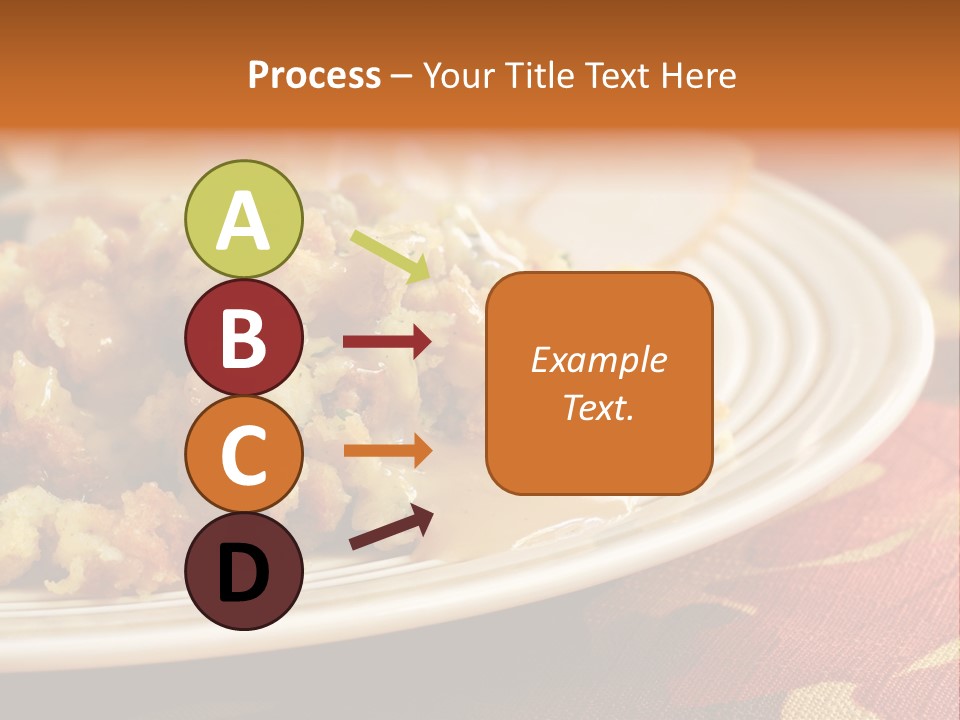 Process – Your Title Text Here

A

B

C

D

Example Text.